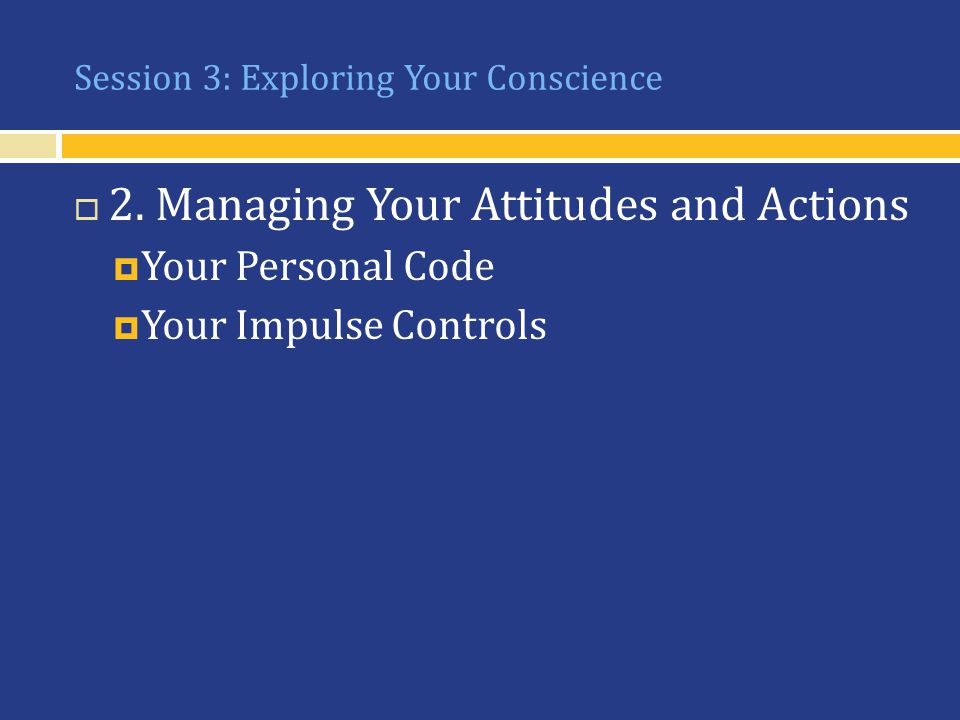 Session 3: Exploring Your Conscience

2. Managing Your Attitudes and Actions
Your Personal Code
Your Impulse Controls